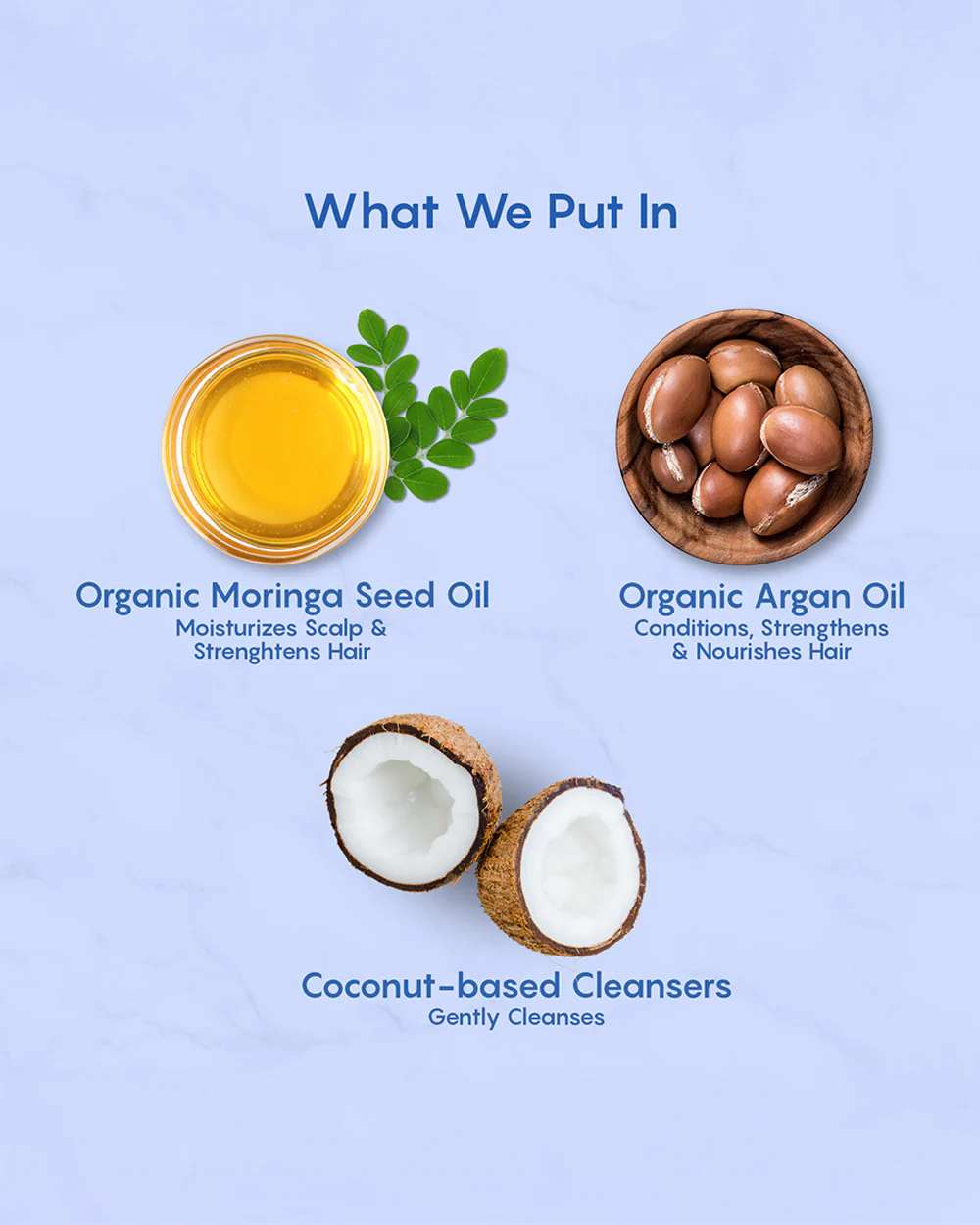 What We Put In

Organic Moringa Seed Oil
Moisturizes Scalp & Strenghtens Hair

Organic Argan Oil
Conditions, Strengthens & Nourishes Hair

Coconut-based Cleansers
Gently Cleanses